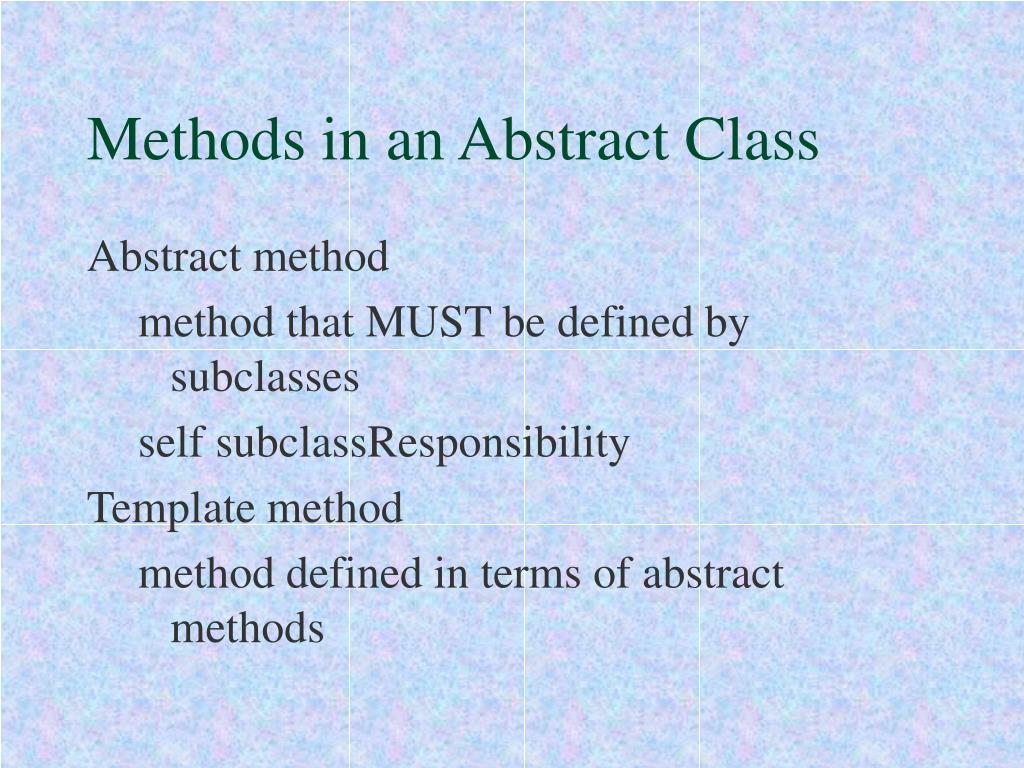 Methods in an Abstract Class

Abstract method

method that MUST be defined by subclasses

self subclassResponsibility

Template method

method defined in terms of abstract methods